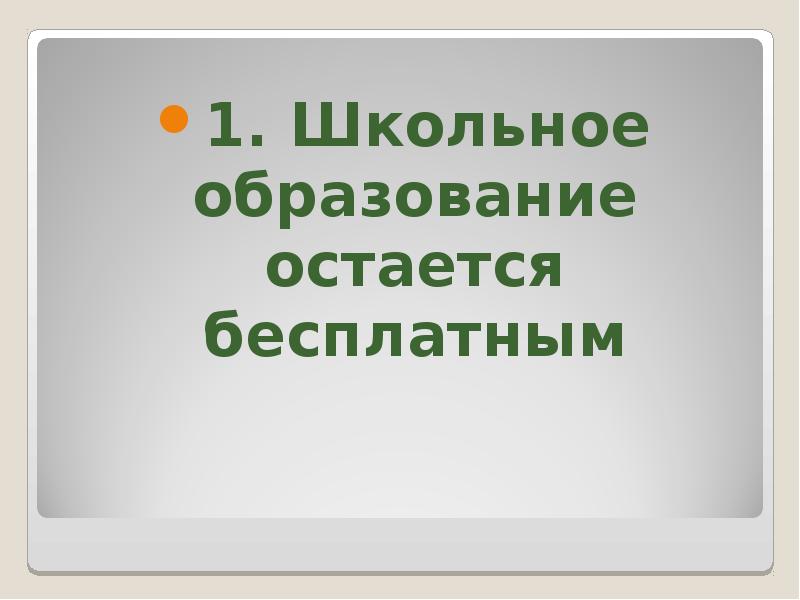 1. Школьное образование остается бесплатным